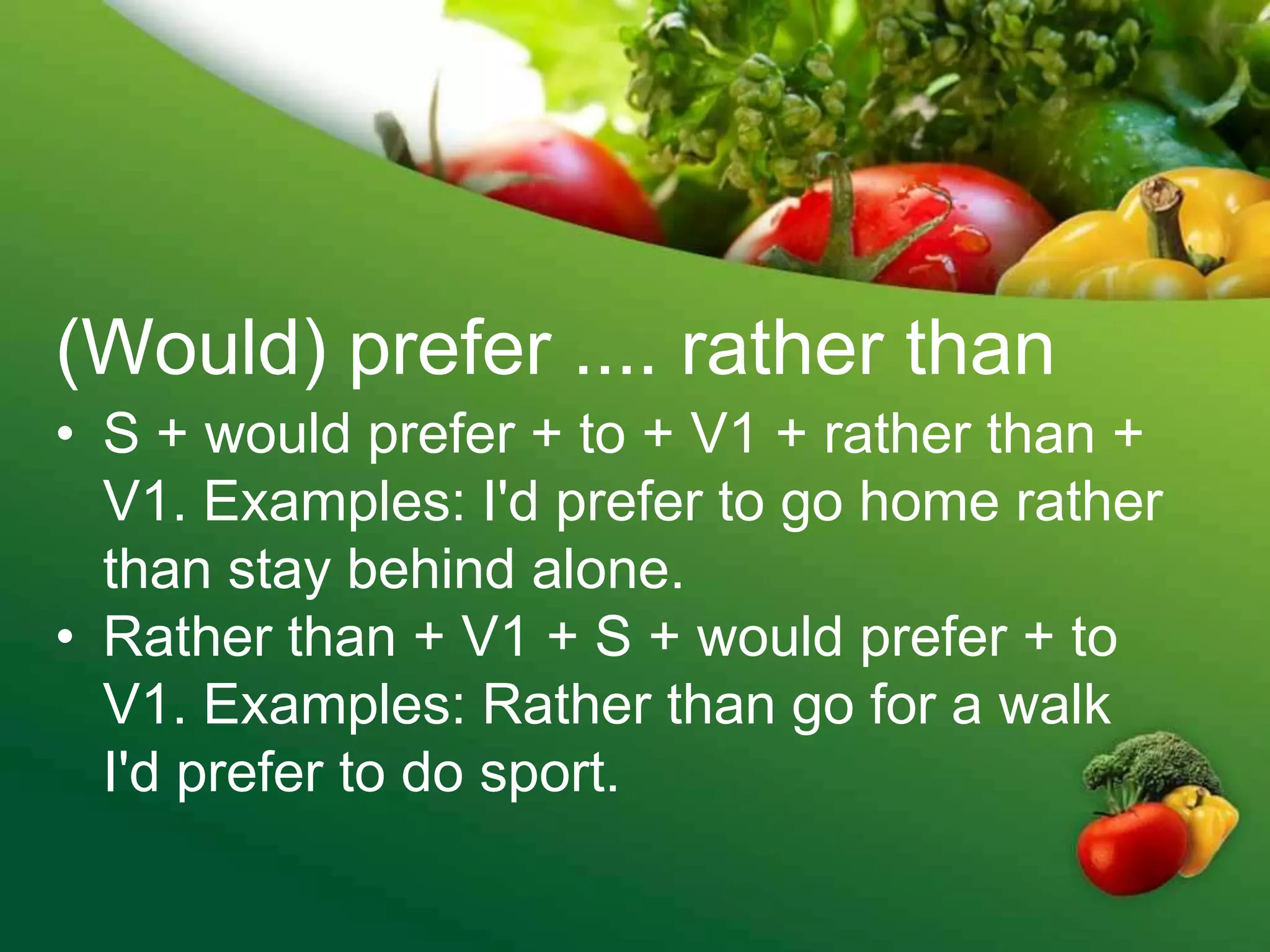 (Would) prefer .... rather than

• S + would prefer + to + V1 + rather than + V1. Examples: I'd prefer to go home rather than stay behind alone.
• Rather than + V1 + S + would prefer + to V1. Examples: Rather than go for a walk I'd prefer to do sport.